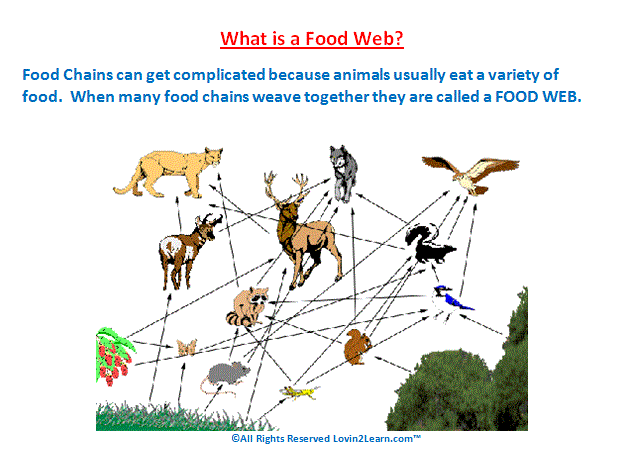 What is a Food Web?

Food Chains can get complicated because animals usually eat a variety of food. When many food chains weave together they are called a FOOD WEB.

©All Rights Reserved Lovin2Learn.com™